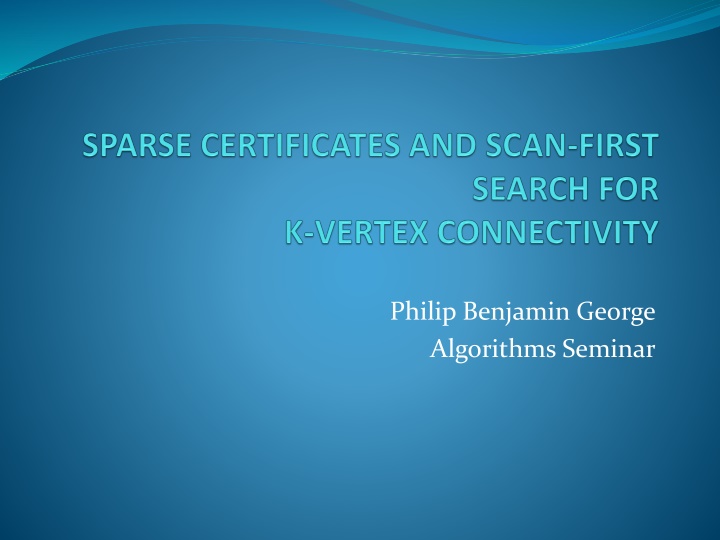 SPARSE CERTIFICATES AND SCAN-FIRST SEARCH FOR
K-VERTEX CONNECTIVITY

Philip Benjamin George
Algorithms Seminar